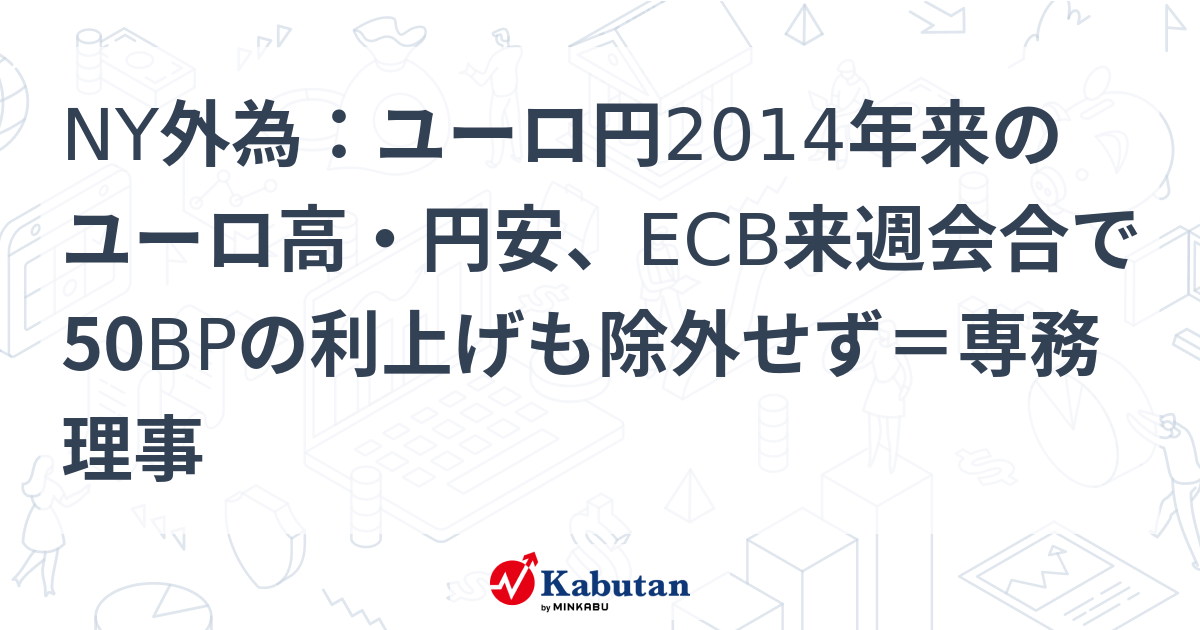 NY外為：ユーロ円2014年来のユーロ高・円安、ECB来週会合で50BPの利上げも除外せず＝専務理事

Kabutan
by MINKABU